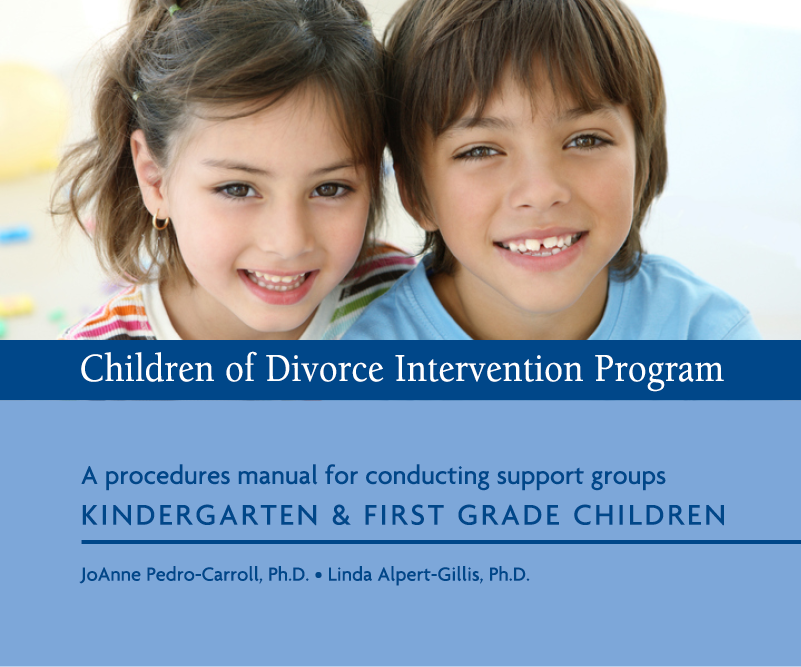 Children of Divorce Intervention Program

A procedures manual for conducting support groups
KINDERGARTEN & FIRST GRADE CHILDREN

JoAnne Pedro-Carroll, Ph.D. • Linda Alpert-Gillis, Ph.D.